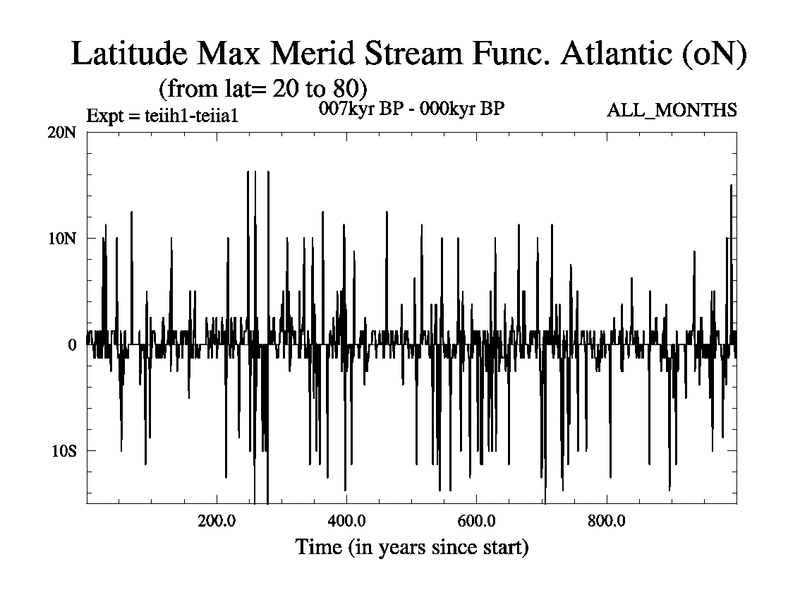 Latitude Max Merid Stream Func. Atlantic (oN)
(from lat= 20 to 80)
Expt = teiih1-teiia1
007kyr BP - 000kyr BP
ALL_MONTHS

20N
10N
0
10S

200.0
400.0
600.0
800.0
Time (in years since start)